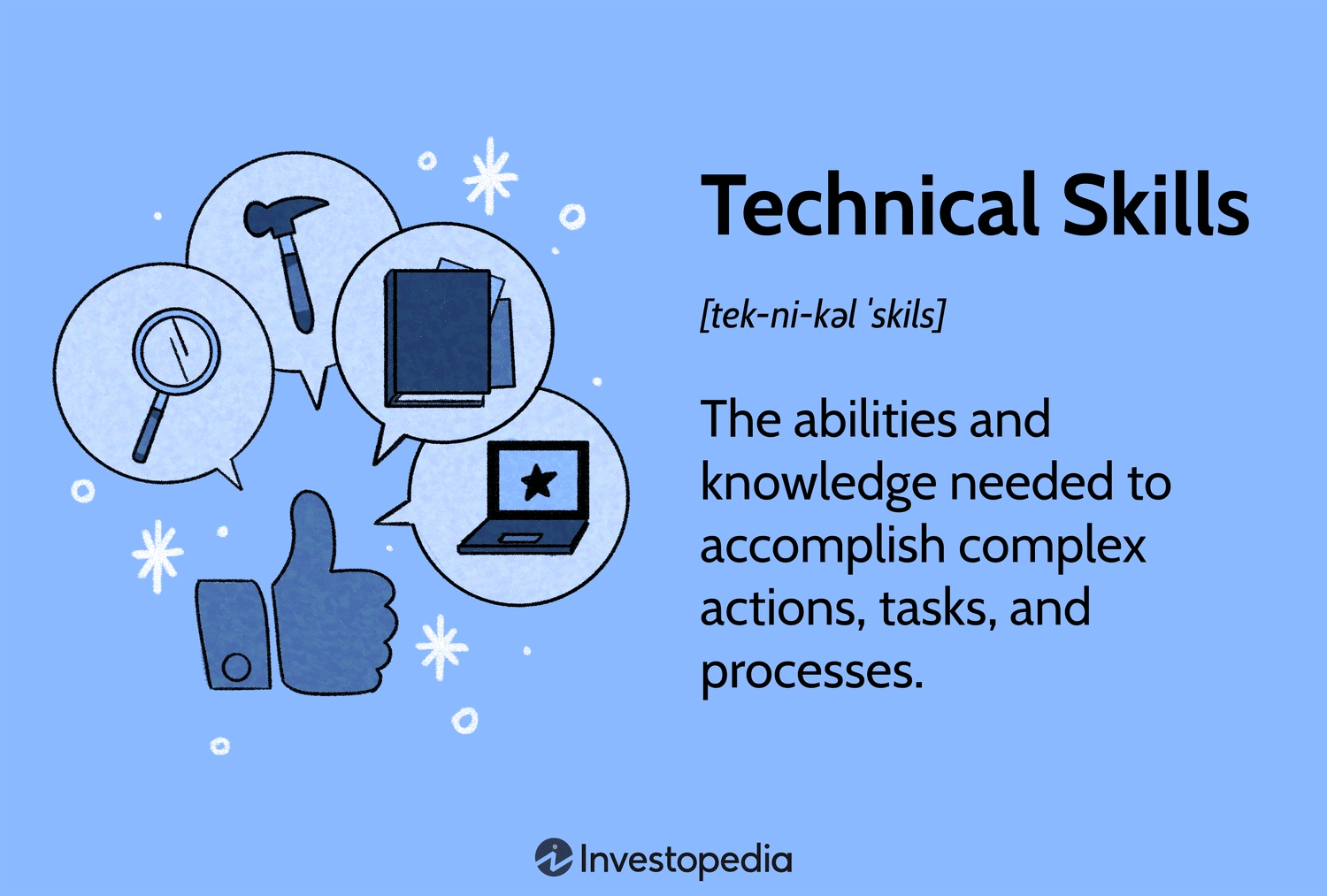 Technical Skills

[tek-ni-kəl ˈskils]

The abilities and knowledge needed to accomplish complex actions, tasks, and processes.

Investopedia